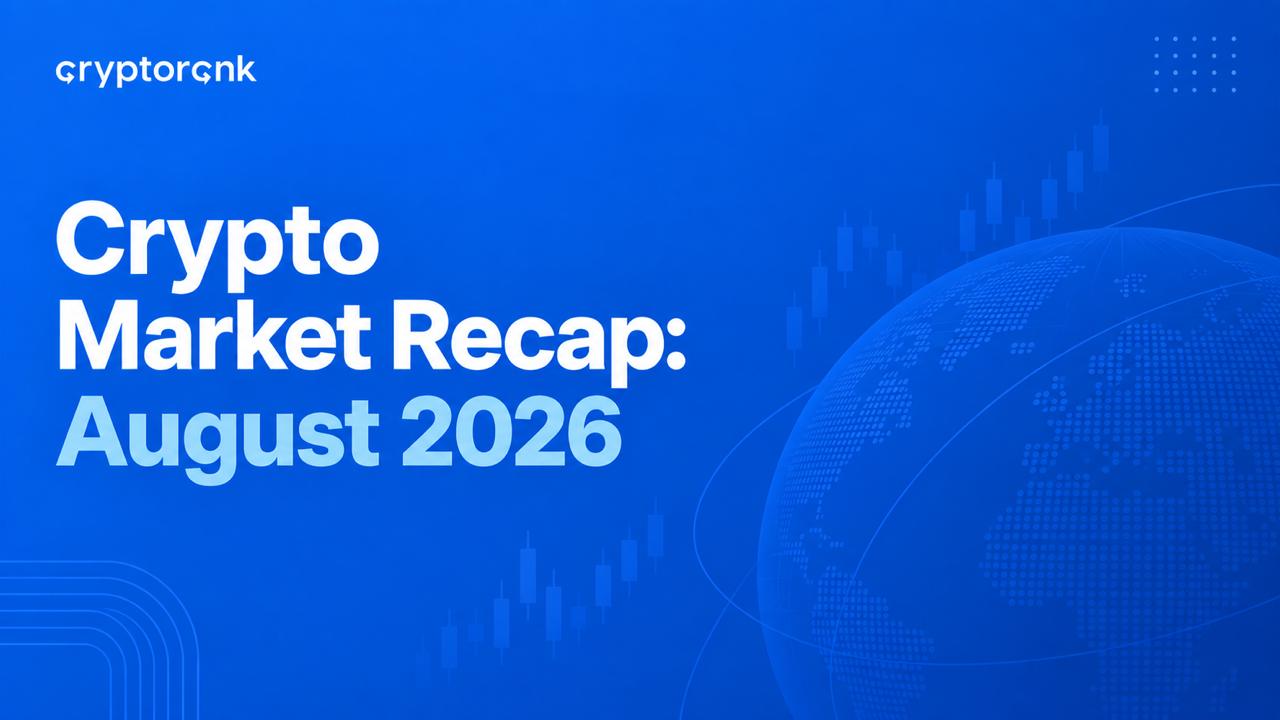 cryptorank

Crypto Market Recap: August 2026